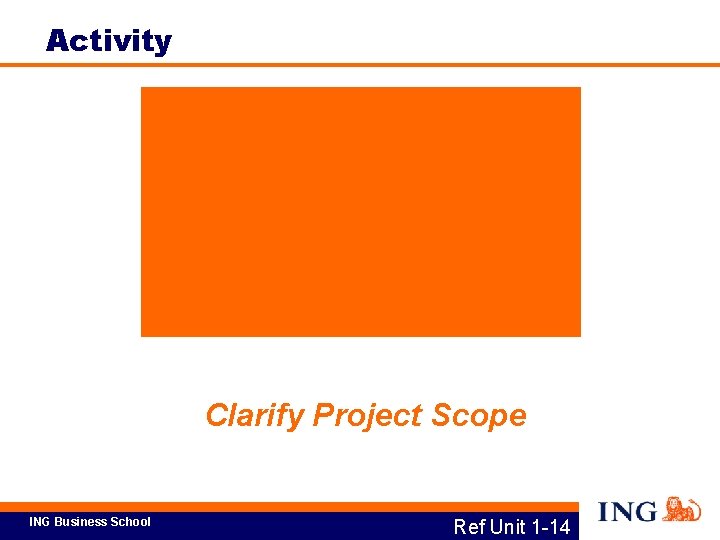 Activity

Clarify Project Scope

ING Business School

Ref Unit 1-14

ING